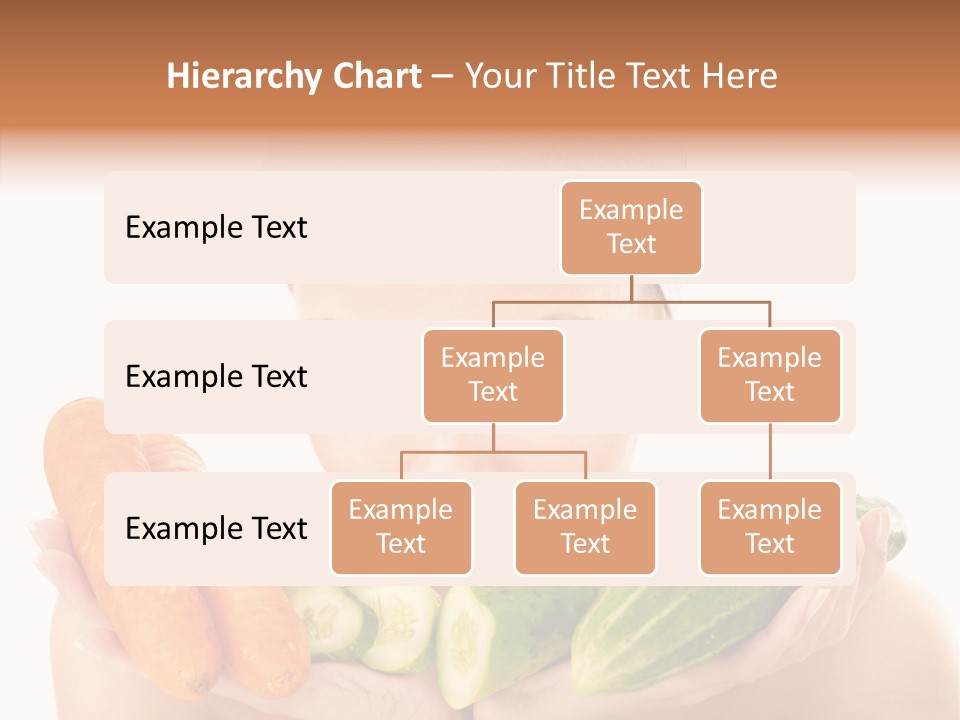 Hierarchy Chart – Your Title Text Here

Example Text

Example Text

Example Text

Example Text

Example Text

Example Text

Example Text

Example Text

Example Text